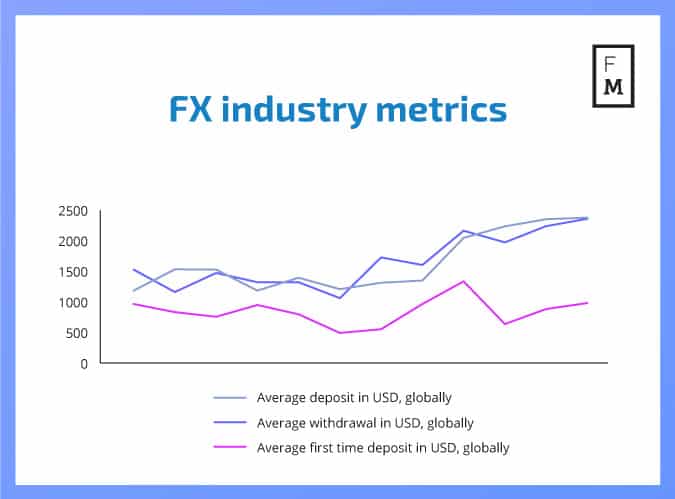 F
M

FX industry metrics

2500
2000
1500
1000
500
0

Average deposit in USD, globally
Average withdrawal in USD, globally
Average first time deposit in USD, globally